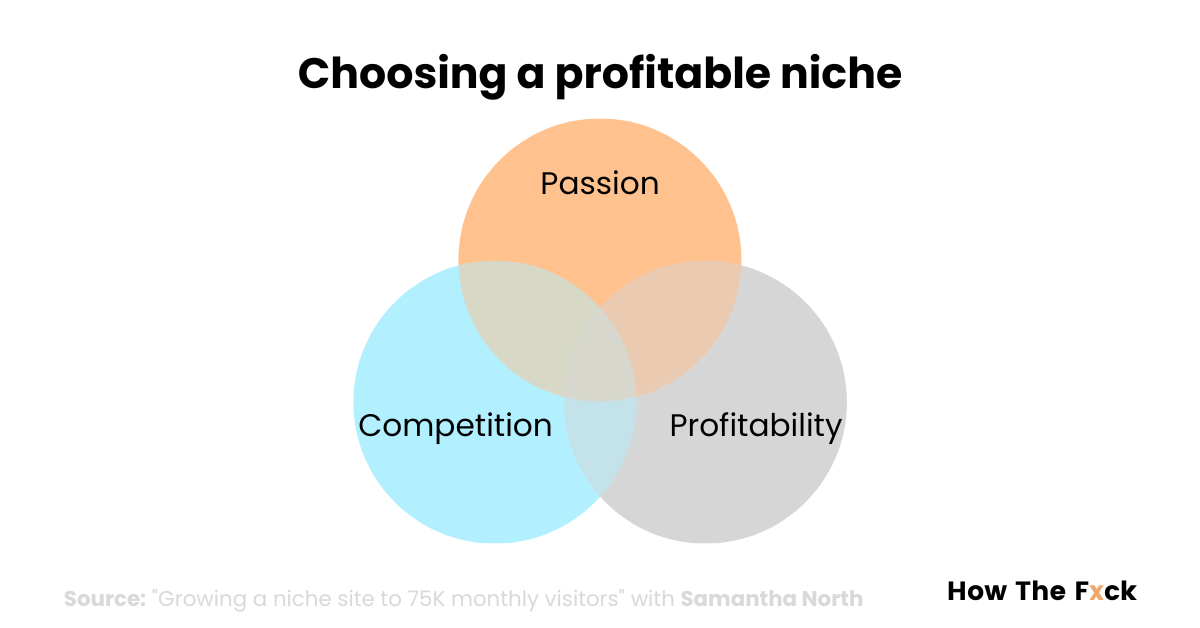 Choosing a profitable niche

Passion

Competition

Profitability

Source: "Growing a niche site to 75K monthly visitors" with Samantha North

How The Fxck